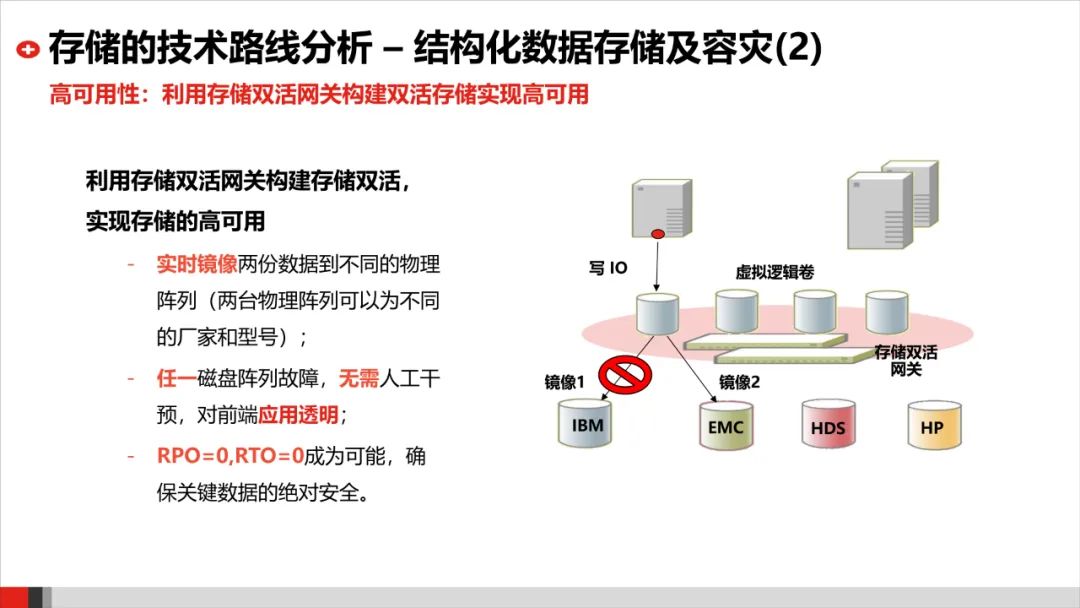 存储的技术路线分析 – 结构化数据存储及容灾(2)

高可用性：利用存储双活网关构建双活存储实现高可用

利用存储双活网关构建存储双活，实现存储的高可用

- 实时镜像两份数据到不同的物理阵列（两台物理阵列可以为不同的厂家和型号）；
- 任一磁盘阵列故障，无需人工干预，对前端应用透明；
- RPO=0,RTO=0成为可能，确保关键数据的绝对安全。

写 IO
虚拟逻辑卷
存储双活网关
镜像1
镜像2
IBM
EMC
HDS
HP